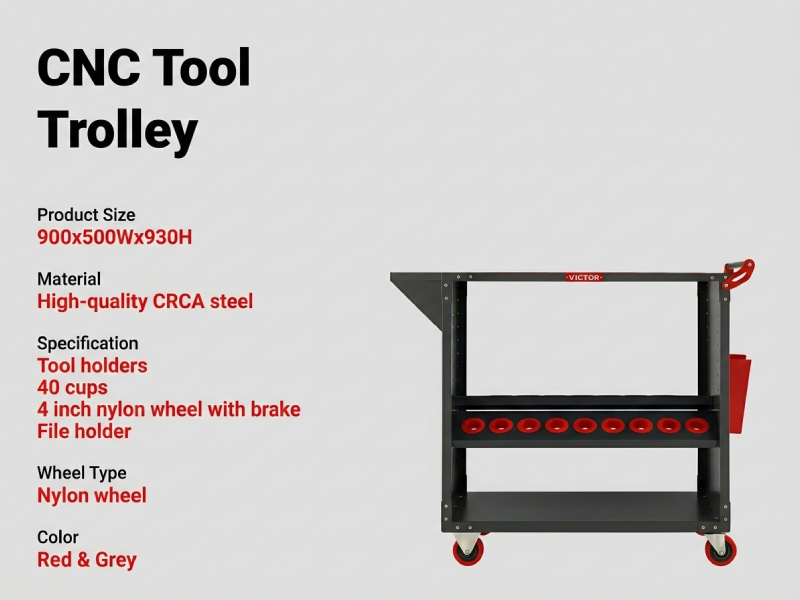 CNC Tool Trolley

Product Size
900x500Wx930H

Material
High-quality CRCA steel

Specification
Tool holders
40 cups
4 inch nylon wheel with brake
File holder

Wheel Type
Nylon wheel

Color
Red & Grey

VICTOR